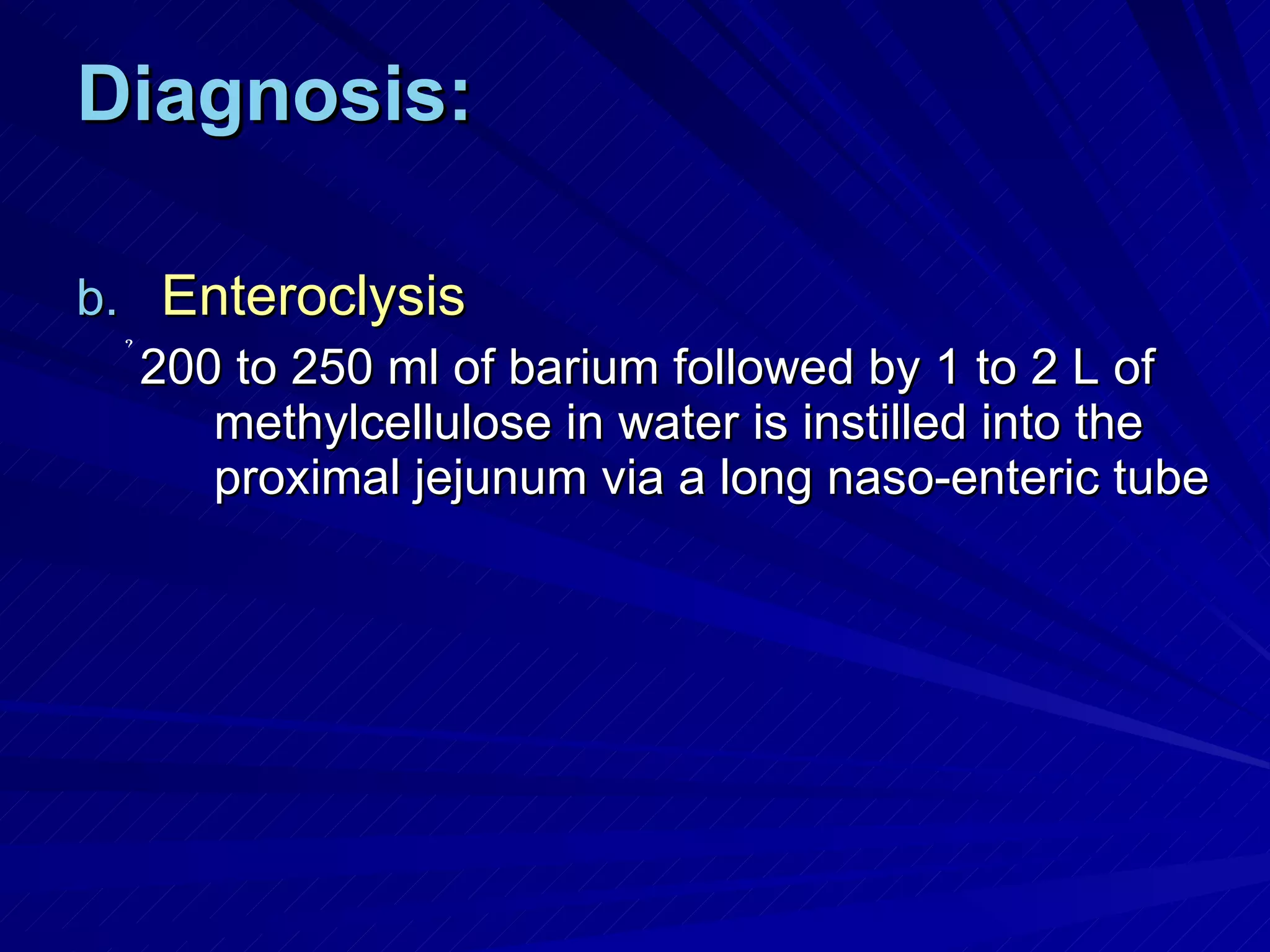 Diagnosis:

b. Enteroclysis

? 200 to 250 ml of barium followed by 1 to 2 L of methylcellulose in water is instilled into the proximal jejunum via a long naso-enteric tube